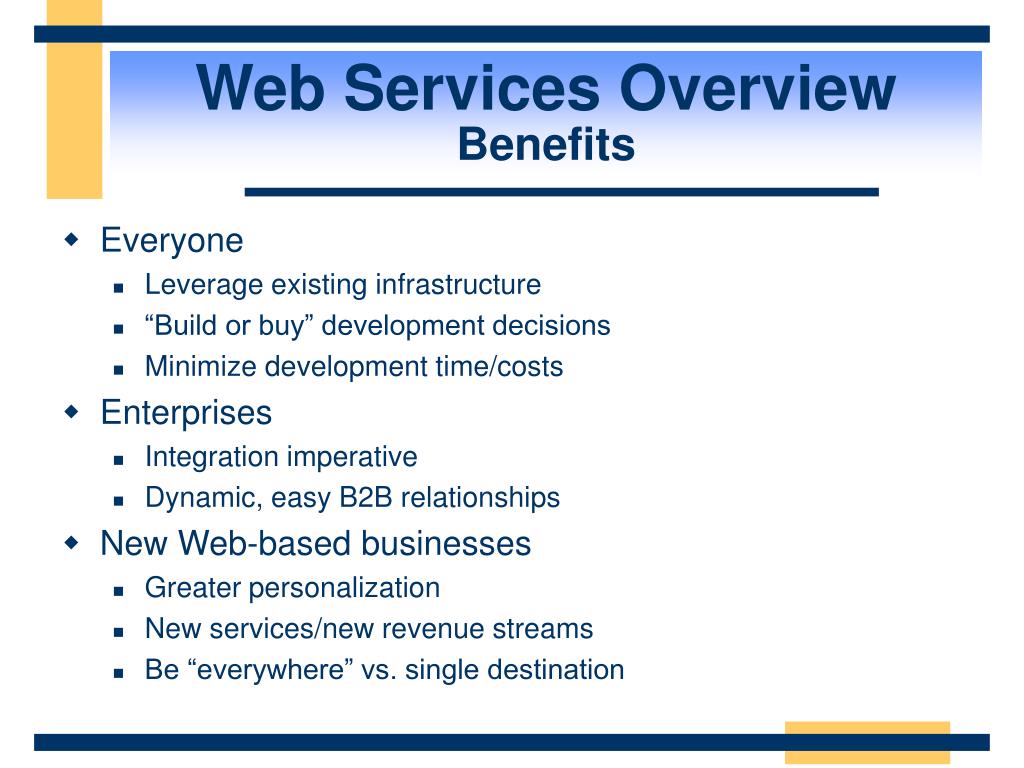 Web Services Overview
Benefits

- Everyone
  - Leverage existing infrastructure
  - “Build or buy” development decisions
  - Minimize development time/costs
- Enterprises
  - Integration imperative
  - Dynamic, easy B2B relationships
- New Web-based businesses
  - Greater personalization
  - New services/new revenue streams
  - Be “everywhere” vs. single destination